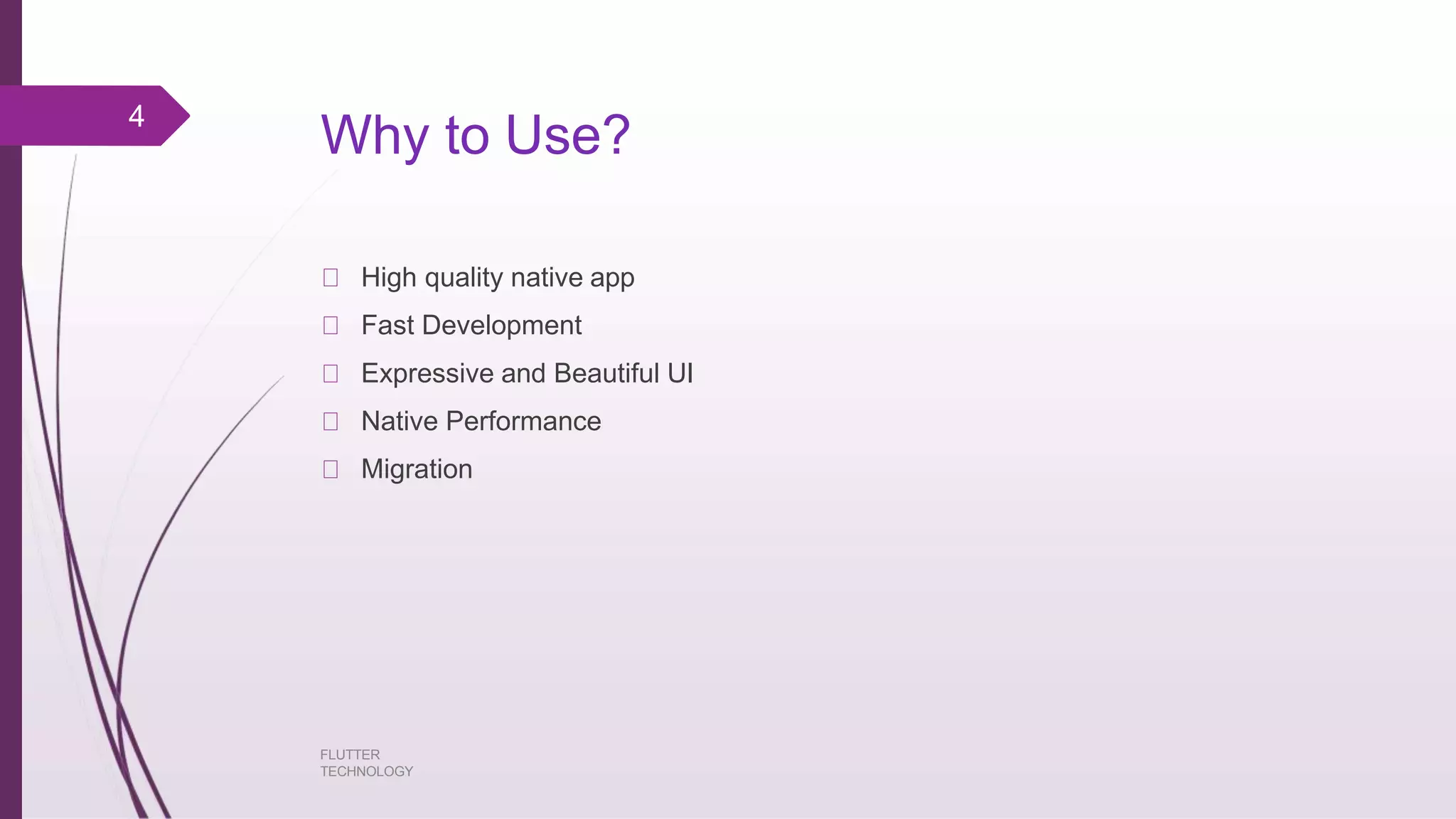 4

Why to Use?

- High quality native app
- Fast Development
- Expressive and Beautiful UI
- Native Performance
- Migration

FLUTTER TECHNOLOGY